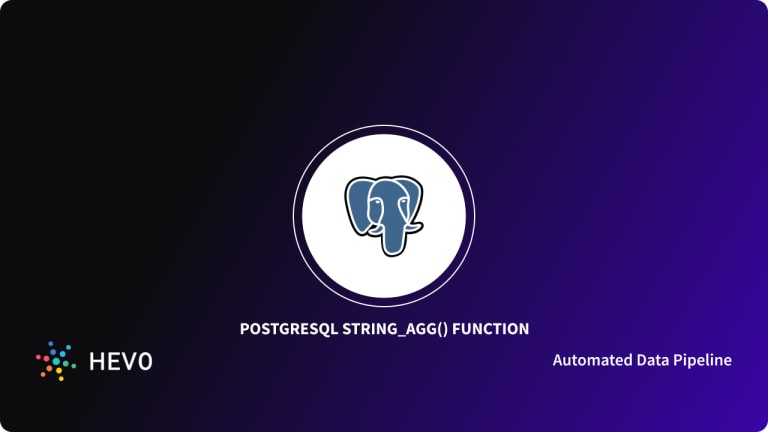 POSTGRESQL STRING_AGG() FUNCTION

HEVO

Automated Data Pipeline